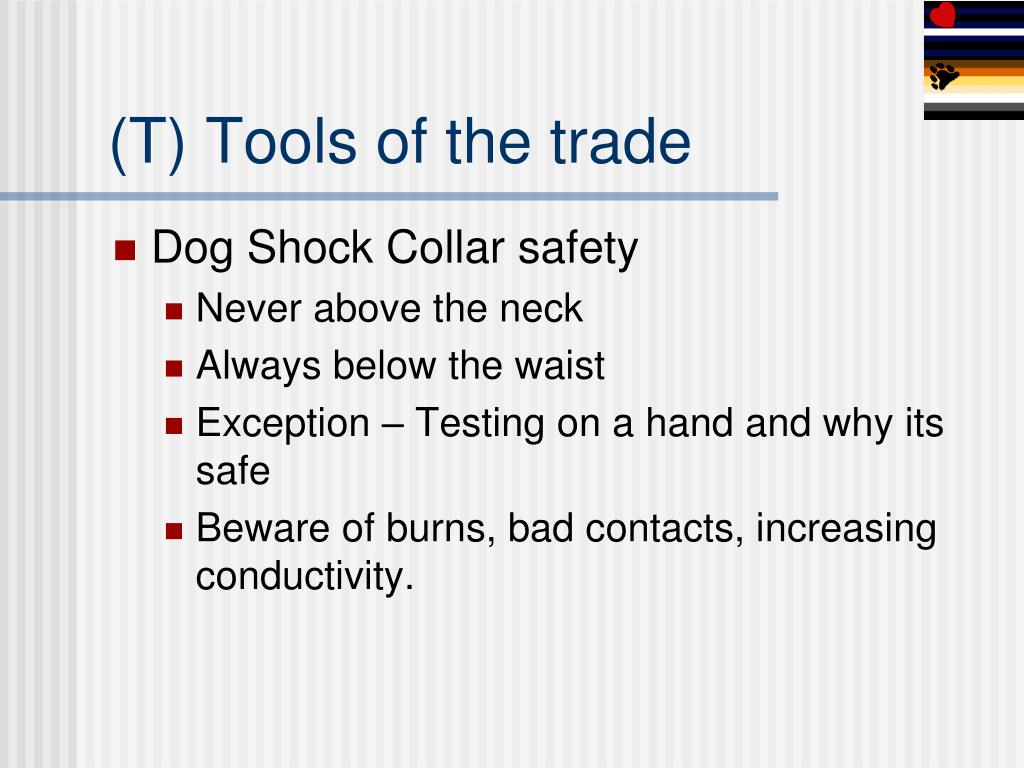 (T) Tools of the trade

Dog Shock Collar safety

Never above the neck

Always below the waist

Exception – Testing on a hand and why its safe

Beware of burns, bad contacts, increasing conductivity.